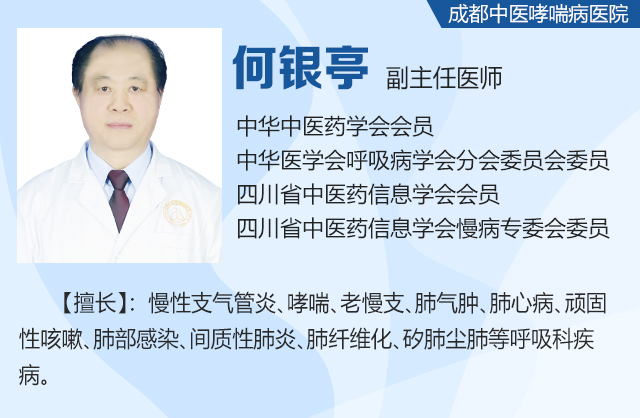 成都中医哮喘病医院

何银亭 副主任医师

中华中医药学会会员
中华医学会呼吸病学会分会委员会委员
四川省中医药信息学会会员
四川省中医药信息学会慢病专委会委员

【擅长】：慢性支气管炎、哮喘、老慢支、肺气肿、肺心病、顽固性咳嗽、肺部感染、间质性肺炎、肺纤维化、矽肺尘肺等呼吸科疾病。